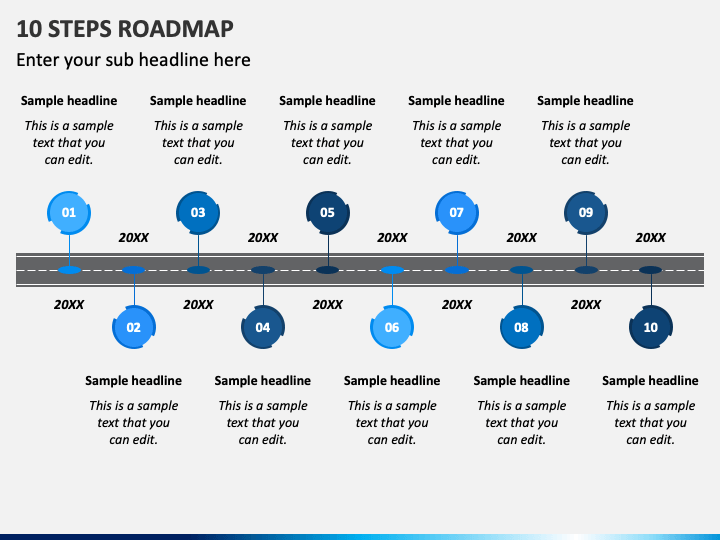 10 STEPS ROADMAP

Enter your sub headline here

Sample headline
This is a sample text that you can edit.

Sample headline
This is a sample text that you can edit.

Sample headline
This is a sample text that you can edit.

Sample headline
This is a sample text that you can edit.

Sample headline
This is a sample text that you can edit.

01

03

05

07

09

20XX

20XX

20XX

20XX

20XX

20XX

20XX

20XX

20XX

20XX

02

04

06

08

10

Sample headline
This is a sample text that you can edit.

Sample headline
This is a sample text that you can edit.

Sample headline
This is a sample text that you can edit.

Sample headline
This is a sample text that you can edit.

Sample headline
This is a sample text that you can edit.